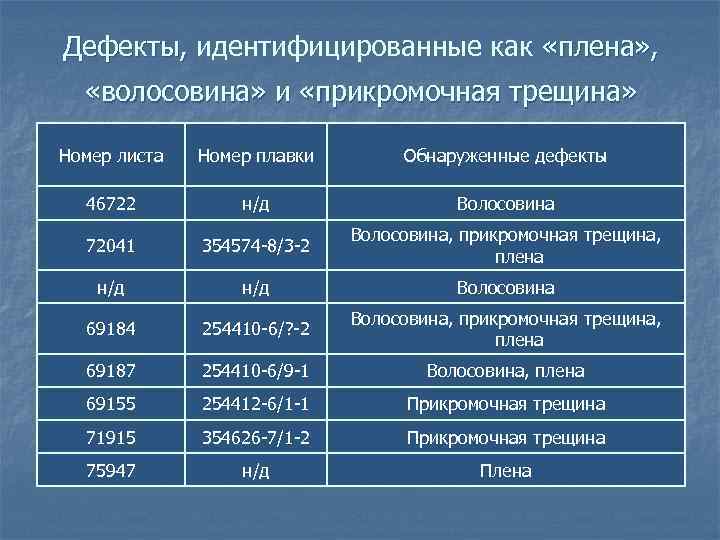 Дефекты, идентифицированные как «плена», «волосовина» и «прикромочная трещина»

| Номер листа | Номер плавки | Обнаруженные дефекты |
|---|---|---|
| 46722 | н/д | Волосовина |
| 72041 | 354574-8/3-2 | Волосовина, прикромочная трещина, плена |
| н/д | н/д | Волосовина |
| 69184 | 254410-6/?-2 | Волосовина, прикромочная трещина, плена |
| 69187 | 254410-6/9-1 | Волосовина, плена |
| 69155 | 254412-6/1-1 | Прикромочная трещина |
| 71915 | 354626-7/1-2 | Прикромочная трещина |
| 75947 | н/д | Плена |